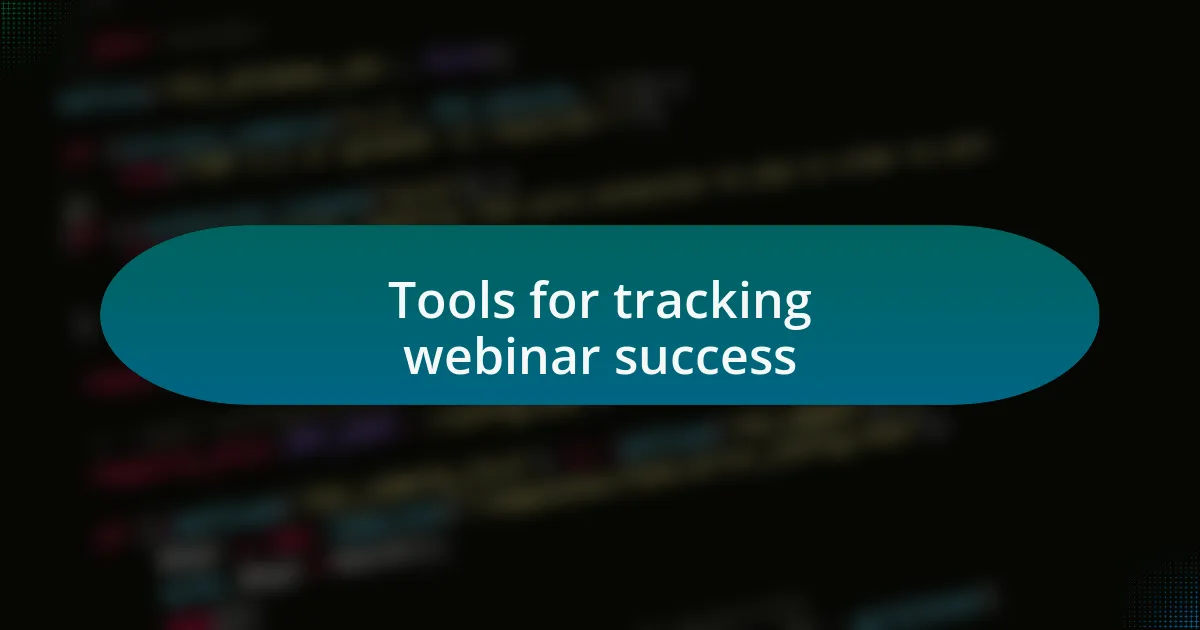 Tools for tracking webinar success